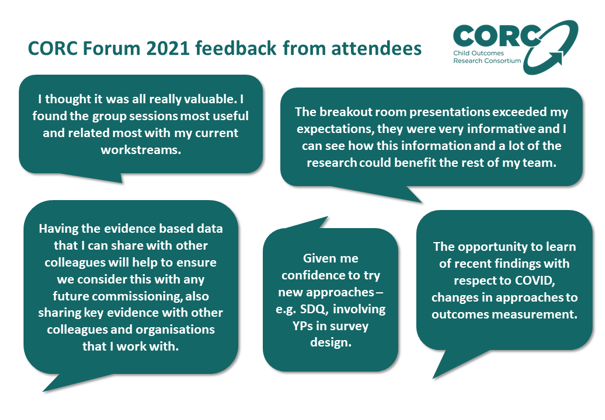 CORC Forum 2021 feedback from attendees

CORC
Child Outcomes Research Consortium

I thought it was all really valuable. I found the group sessions most useful and related most with my current workstreams.

The breakout room presentations exceeded my expectations, they were very informative and I can see how this information and a lot of the research could benefit the rest of my team.

Having the evidence based data that I can share with other colleagues will help to ensure we consider this with any future commissioning, also sharing key evidence with other colleagues and organisations that I work with.

Given me confidence to try new approaches – e.g. SDQ, involving YPs in survey design.

The opportunity to learn of recent findings with respect to COVID, changes in approaches to outcomes measurement.